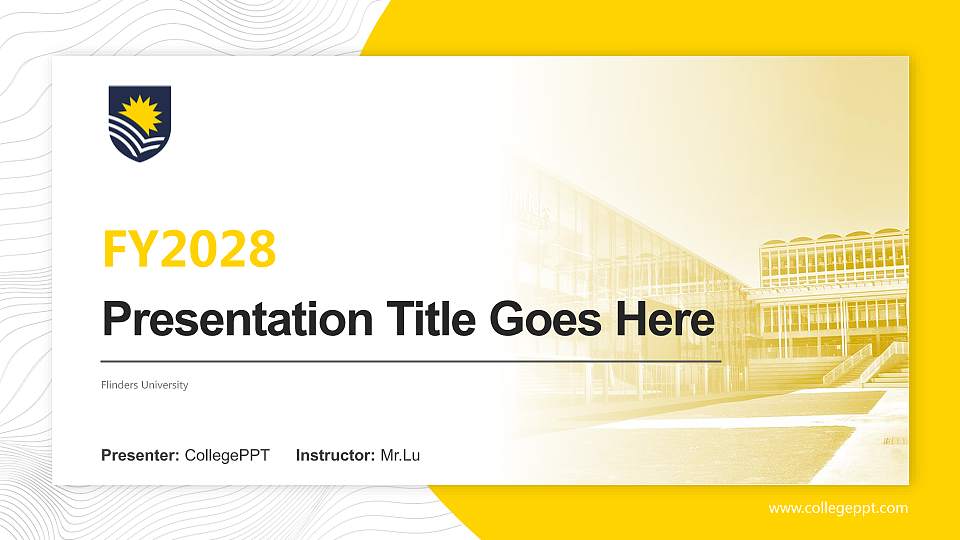 FY2028

Presentation Title Goes Here

Flinders University

Presenter: CollegePPT Instructor: Mr.Lu

www.collegeppt.com